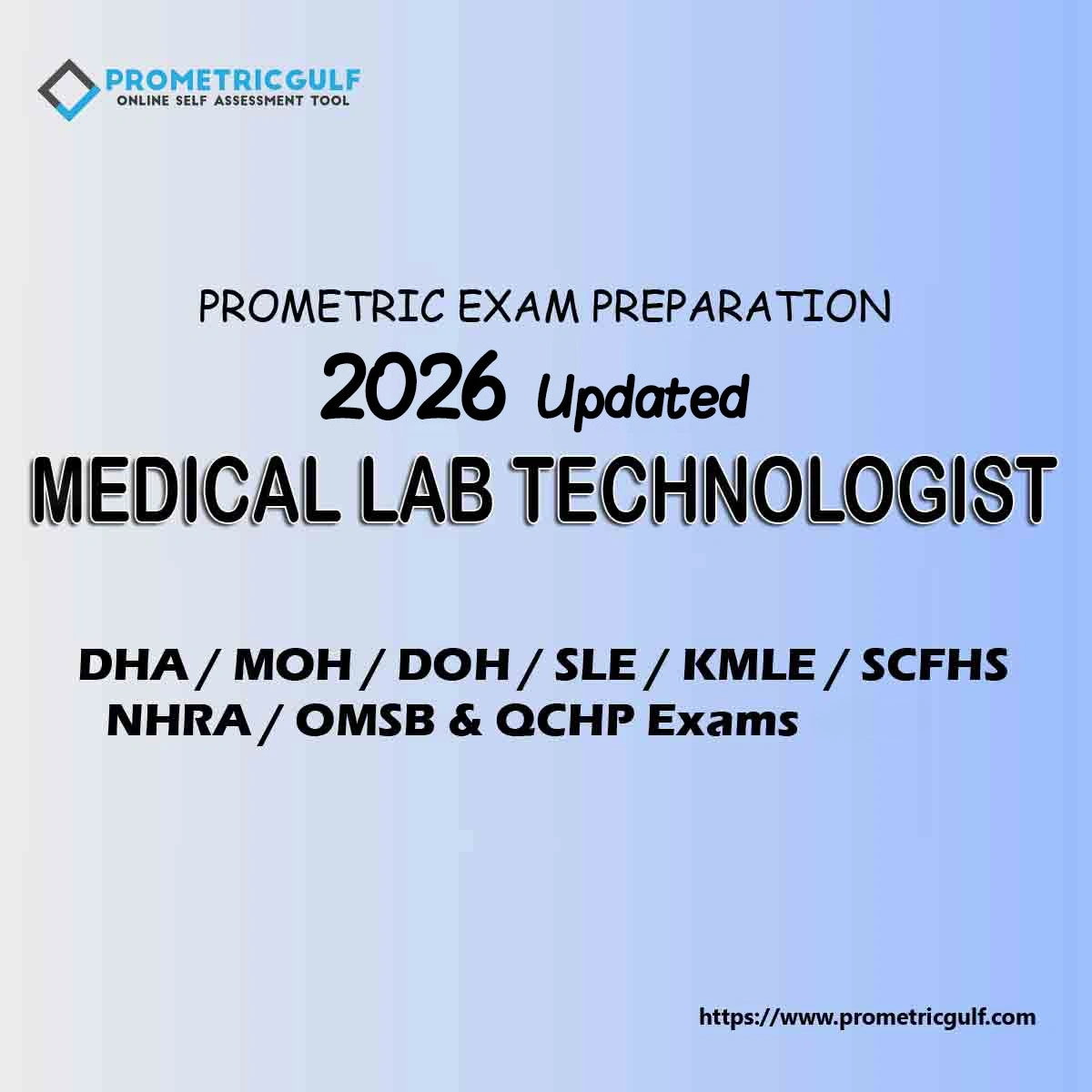 PROMETRICGULF
ONLINE SELF ASSESSMENT TOOL

PROMETRIC EXAM PREPARATION
2026 Updated
MEDICAL LAB TECHNOLOGIST

DHA / MOH / DOH / SLE / KMLE / SCFHS
NHRA / OMSB & QCHP Exams

https://www.prometricgulf.com